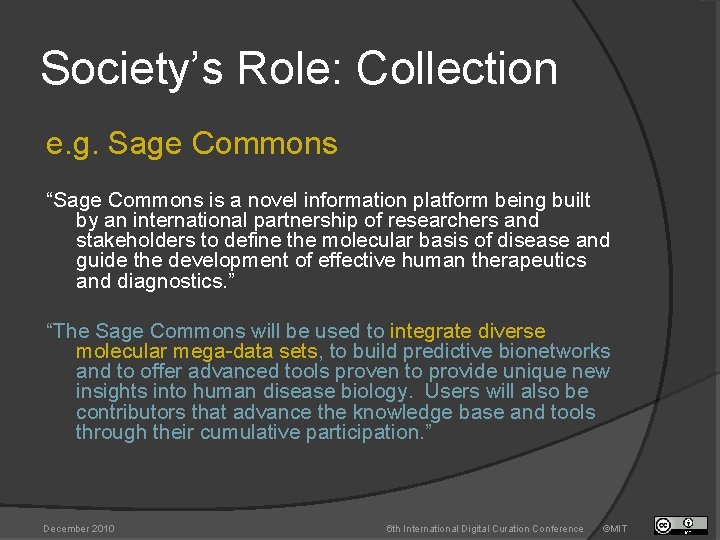 Society’s Role: Collection

e.g. Sage Commons

“Sage Commons is a novel information platform being built by an international partnership of researchers and stakeholders to define the molecular basis of disease and guide the development of effective human therapeutics and diagnostics.”

“The Sage Commons will be used to integrate diverse molecular mega-data sets, to build predictive bionetworks and to offer advanced tools proven to provide unique new insights into human disease biology. Users will also be contributors that advance the knowledge base and tools through their cumulative participation.”

December 2010

6th International Digital Curation Conference

©MIT